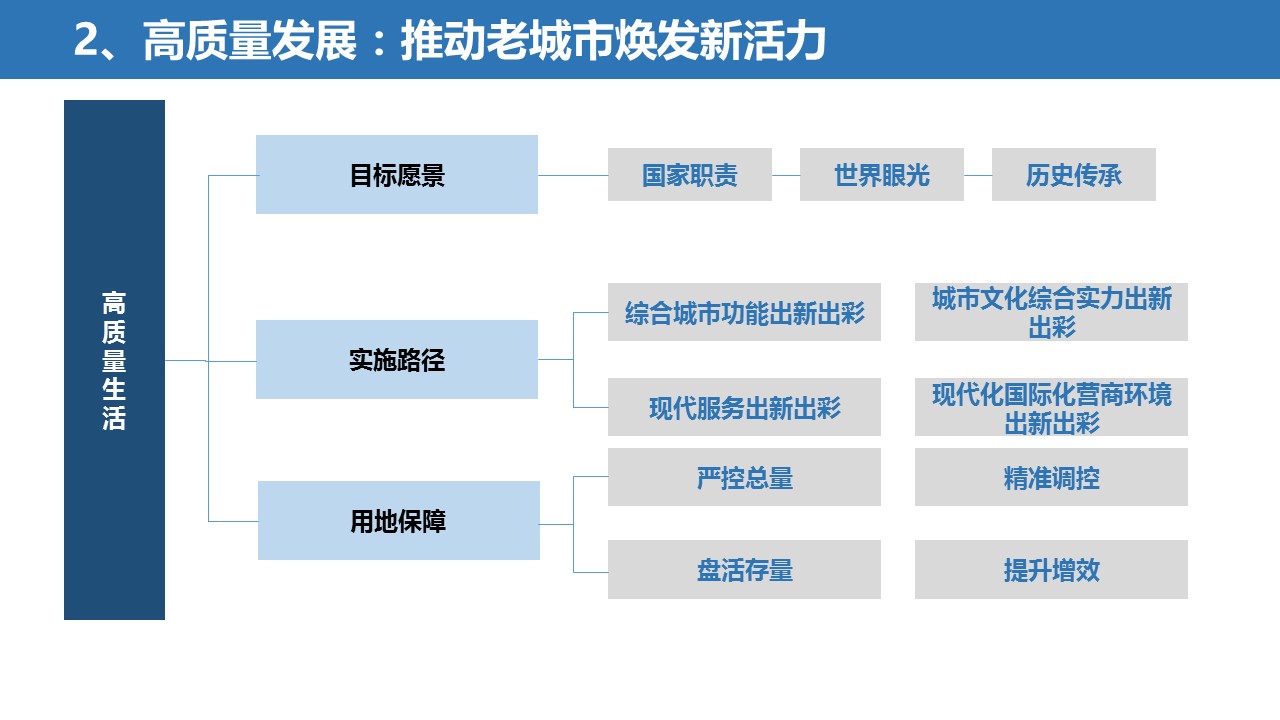 2、高质量发展：推动老城市焕发新活力

高质量生活

目标愿景

国家职责

世界眼光

历史传承

实施路径

综合城市功能出新出彩

城市文化综合实力出新出彩

现代服务出新出彩

现代化国际化营商环境出新出彩

用地保障

严控总量

精准调控

盘活存量

提升增效